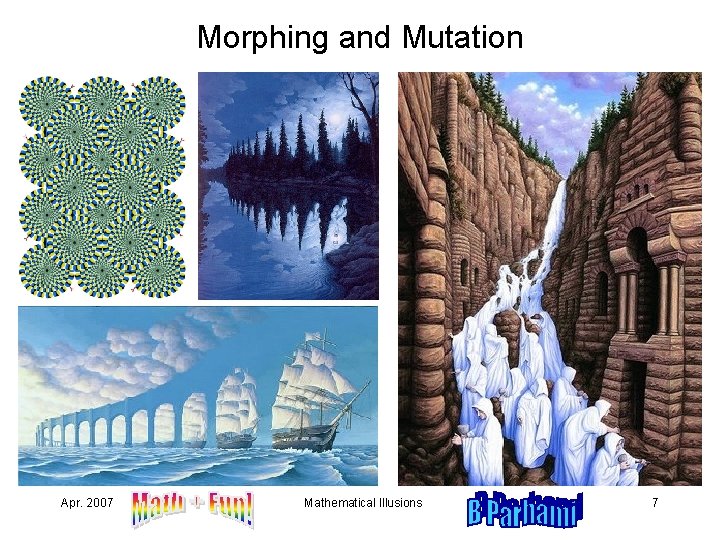 Morphing and Mutation

Apr. 2007 Math + Fun! Mathematical Illusions B Parhami 7